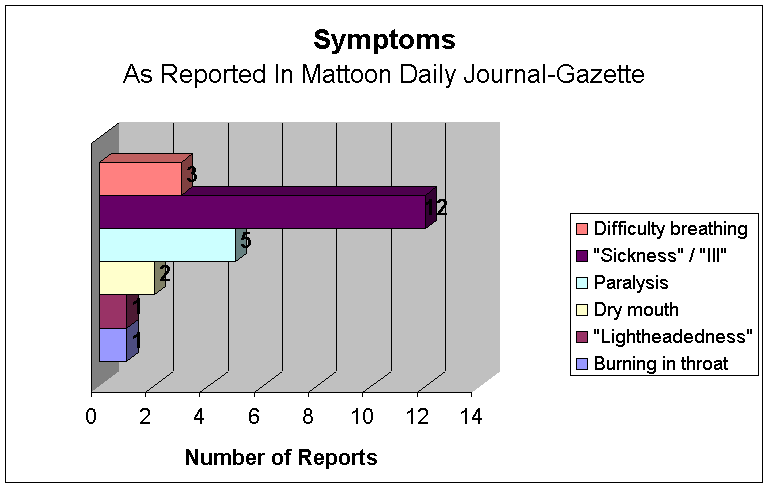 Symptoms
As Reported In Mattoon Daily Journal-Gazette

3
12
5
2
1
1

Difficulty breathing
"Sickness" / "Ill"
Paralysis
Dry mouth
"Lightheadedness"
Burning in throat

0 2 4 6 8 10 12 14

Number of Reports